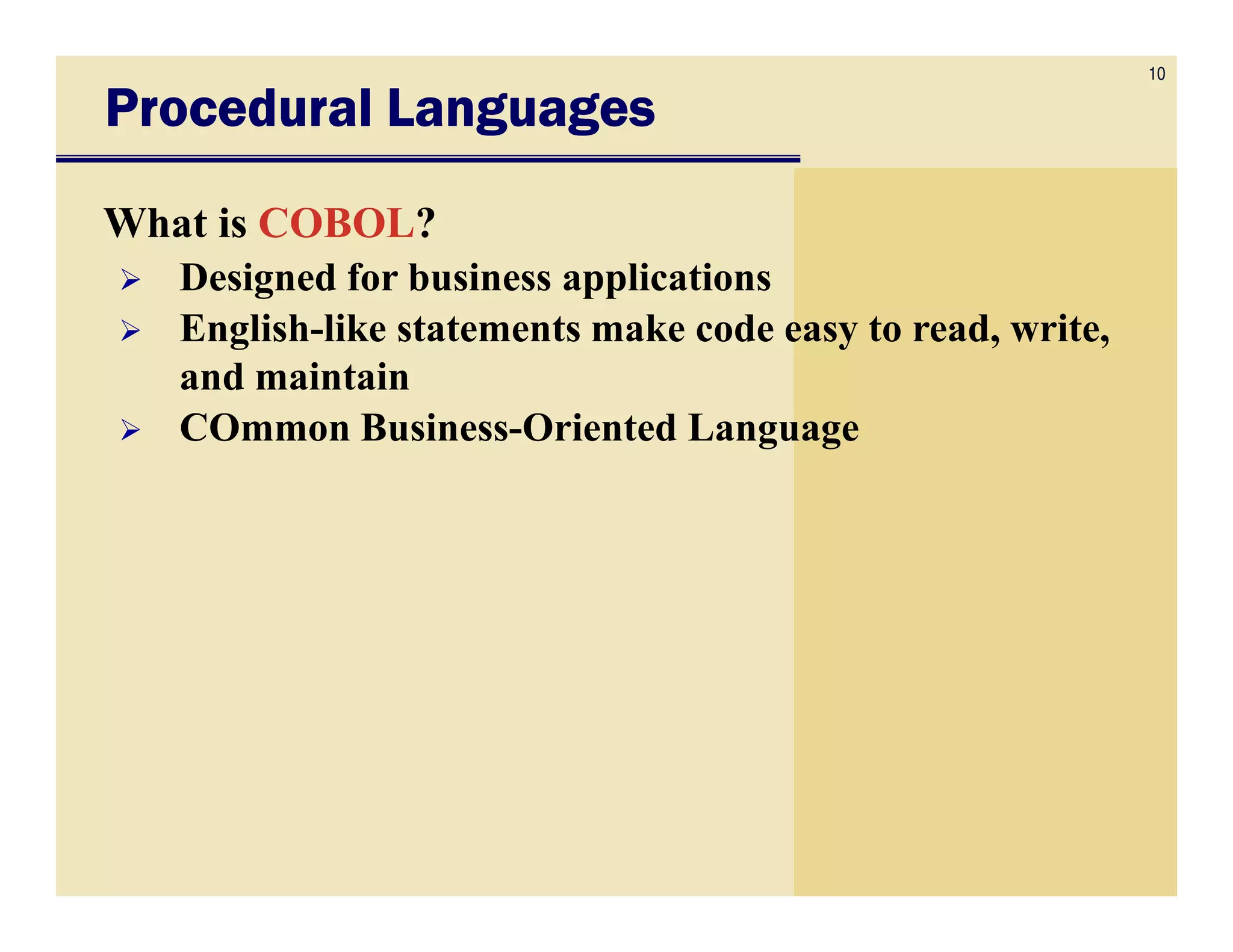 10

Procedural Languages

What is COBOL?

➢ Designed for business applications
➢ English-like statements make code easy to read, write, and maintain
➢ COmmon Business-Oriented Language